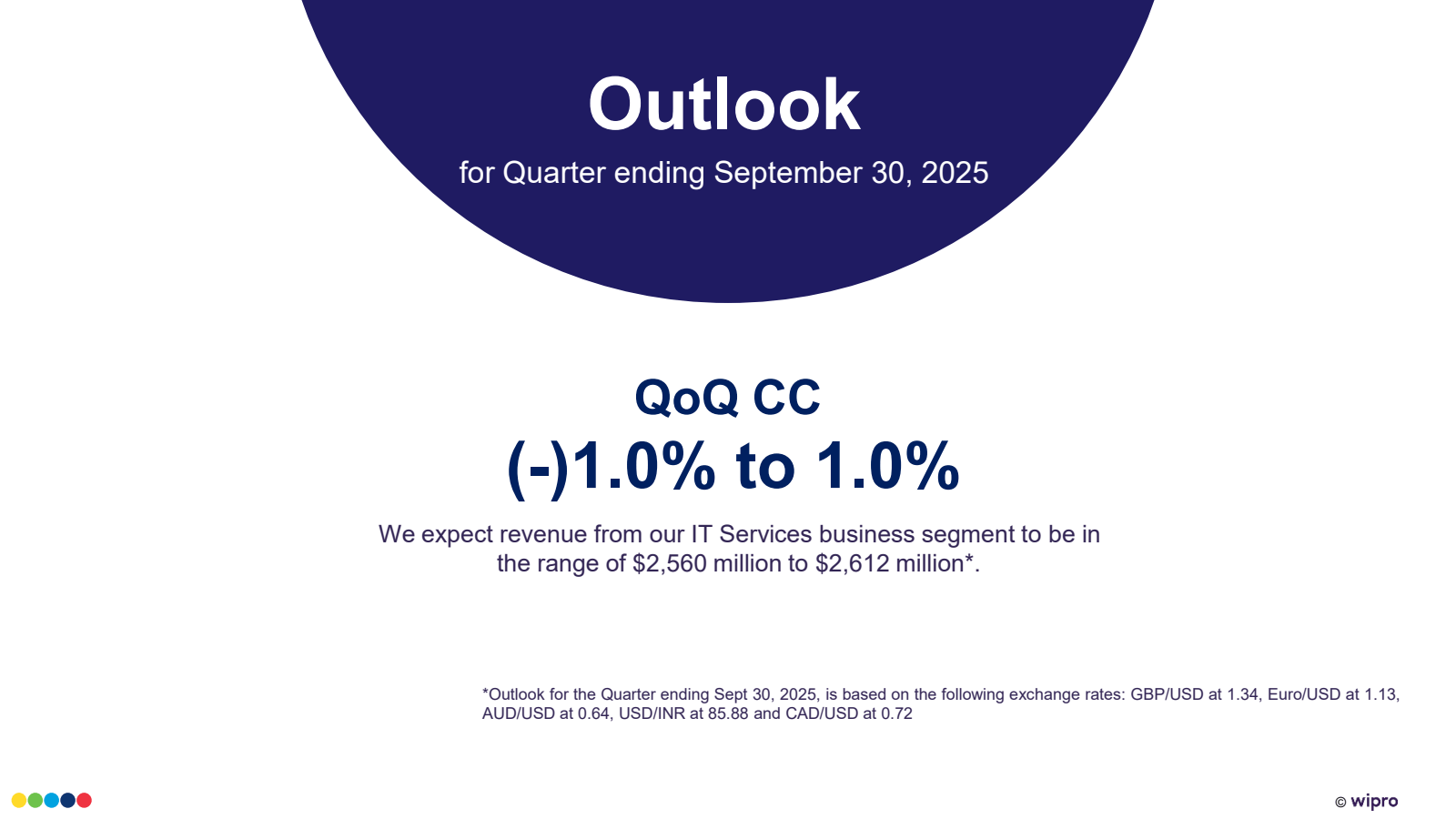 Outlook

for Quarter ending September 30, 2025

QoQ CC

(-)1.0% to 1.0%

We expect revenue from our IT Services business segment to be in the range of \$2,560 million to \$2,612 million*.

*Outlook for the Quarter ending Sept 30, 2025, is based on the following exchange rates: GBP/USD at 1.34, Euro/USD at 1.13, AUD/USD at 0.64, USD/INR at 85.88 and CAD/USD at 0.72

© wipro